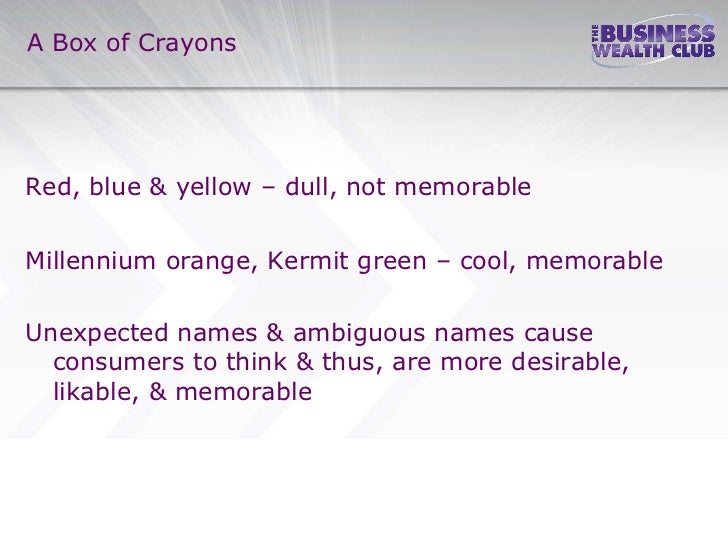 A Box of Crayons

THE BUSINESS WEALTH CLUB

Red, blue & yellow – dull, not memorable

Millennium orange, Kermit green – cool, memorable

Unexpected names & ambiguous names cause consumers to think & thus, are more desirable, likable, & memorable